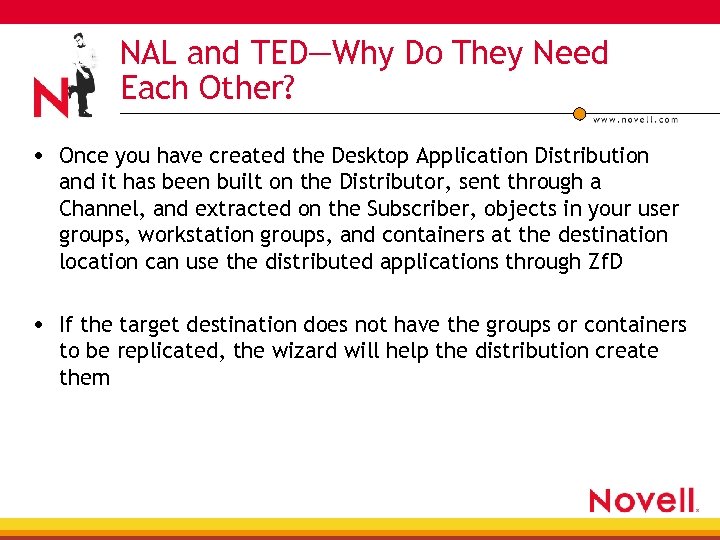 N

NAL and TED—Why Do They Need Each Other?

www.novell.com

• Once you have created the Desktop Application Distribution and it has been built on the Distributor, sent through a Channel, and extracted on the Subscriber, objects in your user groups, workstation groups, and containers at the destination location can use the distributed applications through ZfD

• If the target destination does not have the groups or containers to be replicated, the wizard will help the distribution create them

Novell.